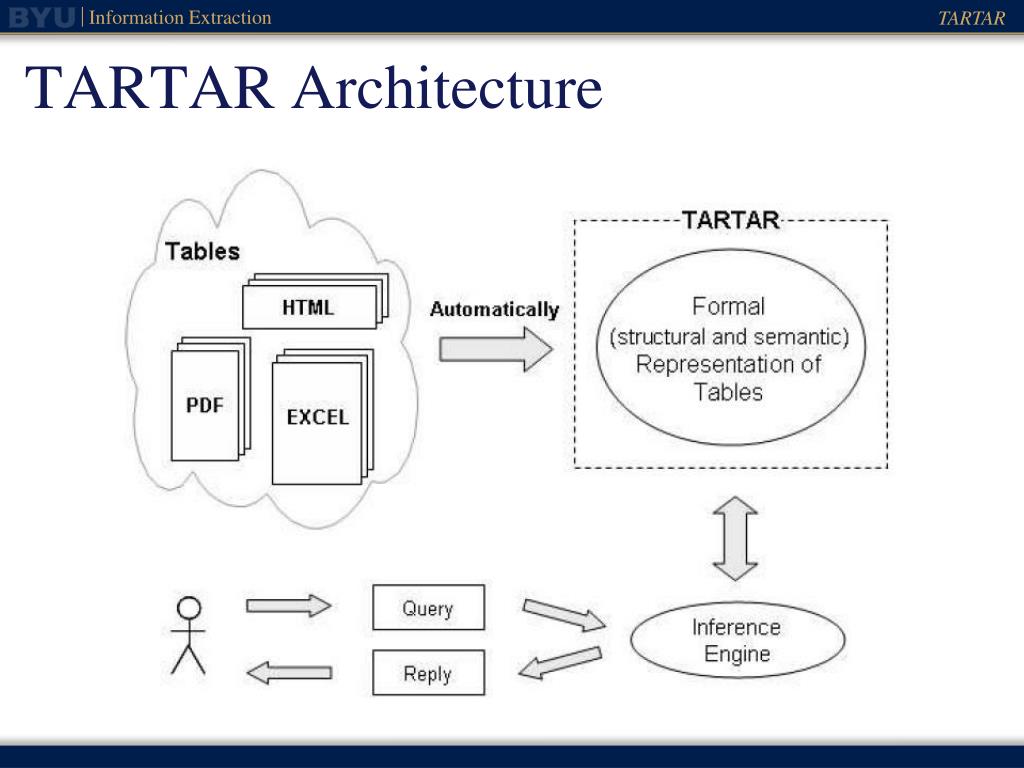 BYU | Information Extraction

TARTAR

TARTAR Architecture

Tables

HTML

PDF

EXCEL

Automatically

TARTAR

Formal (structural and semantic) Representation of Tables

Query

Reply

Inference Engine